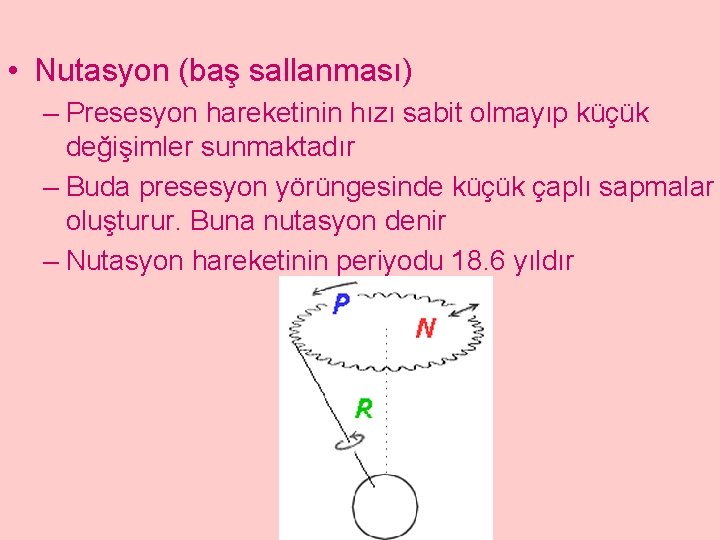 • Nutasyon (baş sallanması)

– Presesyon hareketinin hızı sabit olmayıp küçük değişimler sunmaktadır

– Buda presesyon yörüngesinde küçük çaplı sapmalar oluşturur. Buna nutasyon denir

– Nutasyon hareketinin periyodu 18.6 yıldır

P
N
R